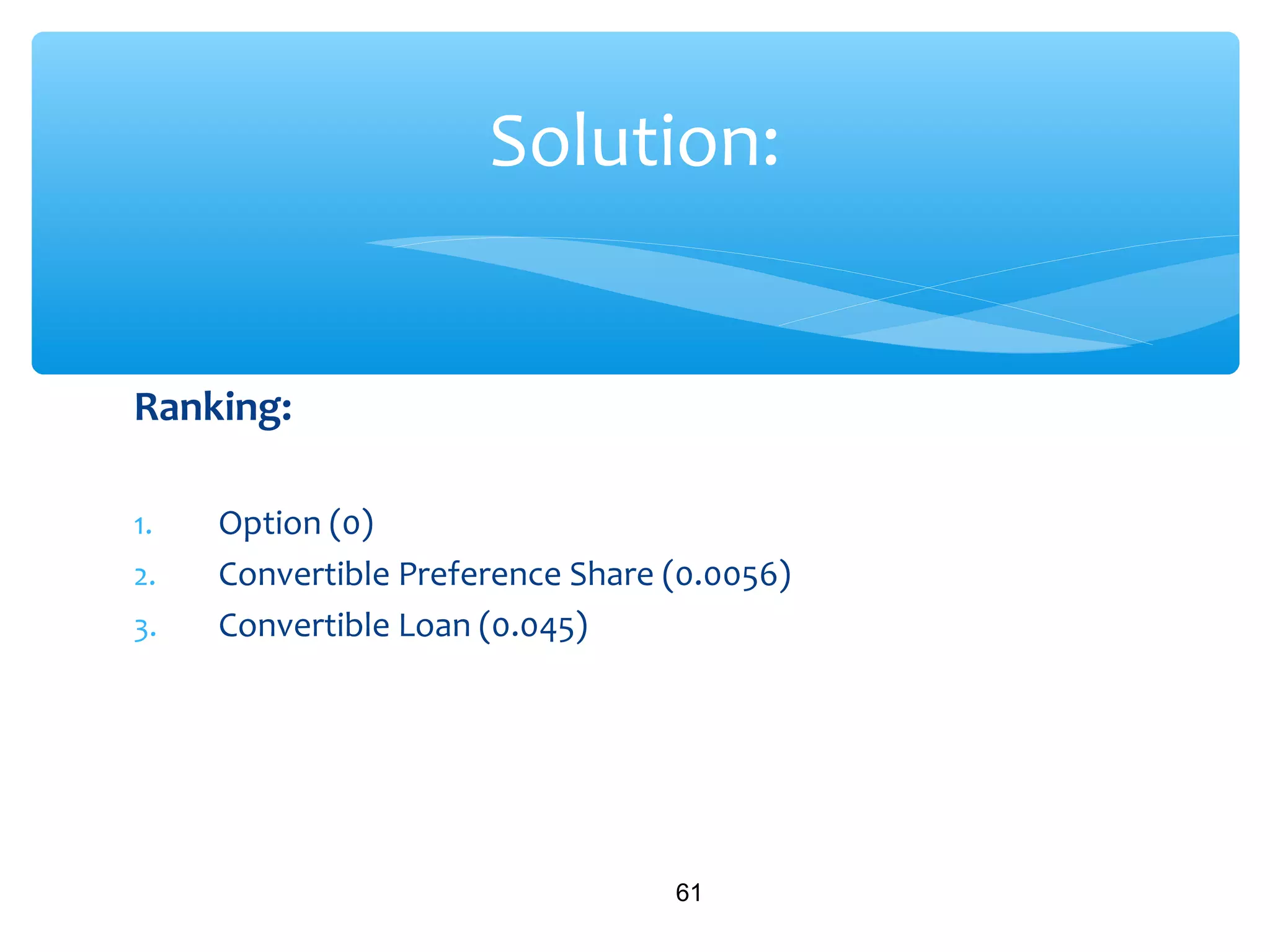 Solution:

Ranking:

1. Option (0)
2. Convertible Preference Share (0.0056)
3. Convertible Loan (0.045)

61